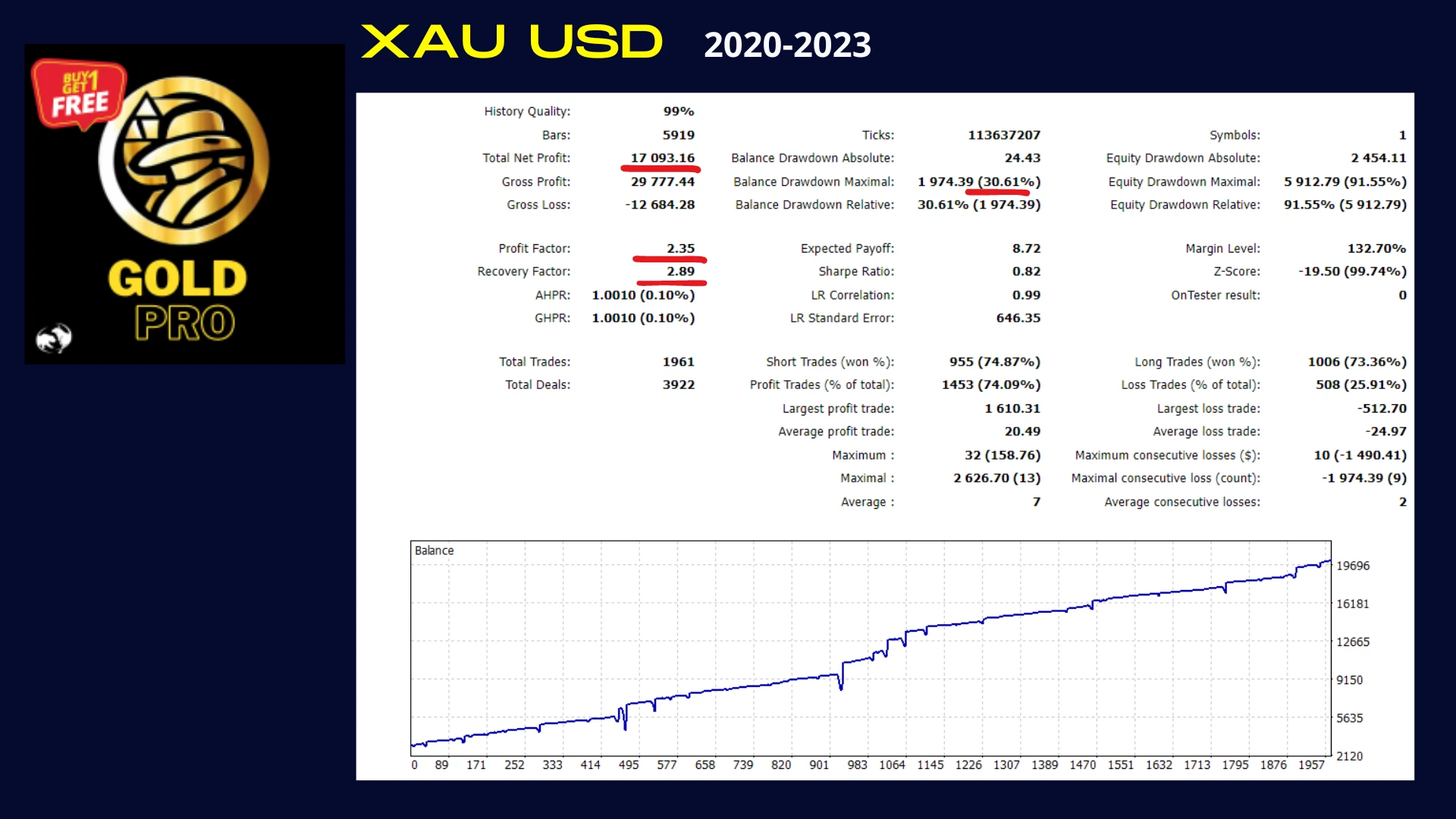 XAU USD 2020-2023

BUY 1 GET 1 FREE

GOLD PRO

| | | | | | |
|---|---|---|---|---|---|
| History Quality: | 99% | | | | |
| Bars: | 5919 | Ticks: | 113637207 | Symbols: | 1 |
| Total Net Profit: | 17 093.16 | Balance Drawdown Absolute: | 24.43 | Equity Drawdown Absolute: | 2 454.11 |
| Gross Profit: | 29 777.44 | Balance Drawdown Maximal: | 1 974.39 (30.61%) | Equity Drawdown Maximal: | 5 912.79 (91.55%) |
| Gross Loss: | -12 684.28 | Balance Drawdown Relative: | 30.61% (1 974.39) | Equity Drawdown Relative: | 91.55% (5 912.79) |
| Profit Factor: | 2.35 | Expected Payoff: | 8.72 | Margin Level: | 132.70% |
| Recovery Factor: | 2.89 | Sharpe Ratio: | 0.82 | Z-Score: | -19.50 (99.74%) |
| AHPR: | 1.0010 (0.10%) | LR Correlation: | 0.99 | OnTester result: | 0 |
| GHPR: | 1.0010 (0.10%) | LR Standard Error: | 646.35 | | |
| Total Trades: | 1961 | Short Trades (won %): | 955 (74.87%) | Long Trades (won %): | 1006 (73.36%) |
| Total Deals: | 3922 | Profit Trades (% of total): | 1453 (74.09%) | Loss Trades (% of total): | 508 (25.91%) |
| | | Largest profit trade: | 1 610.31 | Largest loss trade: | -512.70 |
| | | Average profit trade: | 20.49 | Average loss trade: | -24.97 |
| | | Maximum : | 32 (158.76) | Maximum consecutive losses ($): | 10 (-1 490.41) |
| | | Maximal : | 2 626.70 (13) | Maximal consecutive loss (count): | -1 974.39 (9) |
| | | Average : | 7 | Average consecutive losses: | 2 |

Balance
19696
16181
12665
9150
5635
2120
0 89 171 252 333 414 495 577 658 739 820 901 983 1064 1145 1226 1307 1389 1470 1551 1632 1713 1795 1876 1957